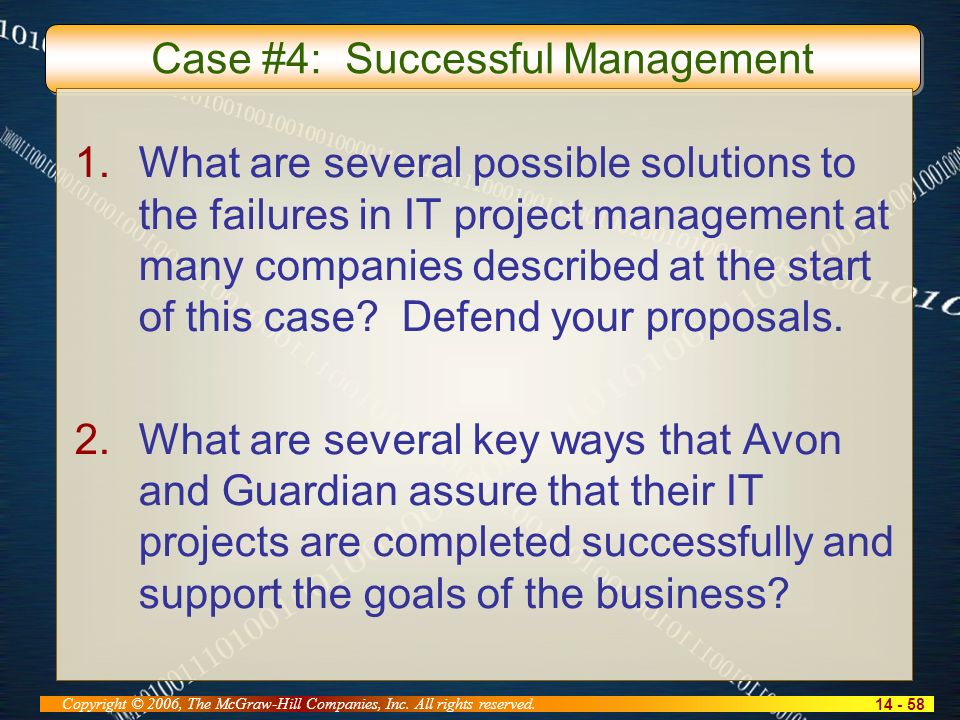 Case #4: Successful Management

1. What are several possible solutions to the failures in IT project management at many companies described at the start of this case? Defend your proposals.

2. What are several key ways that Avon and Guardian assure that their IT projects are completed successfully and support the goals of the business?

Copyright © 2006, The McGraw-Hill Companies, Inc. All rights reserved.

14 - 58